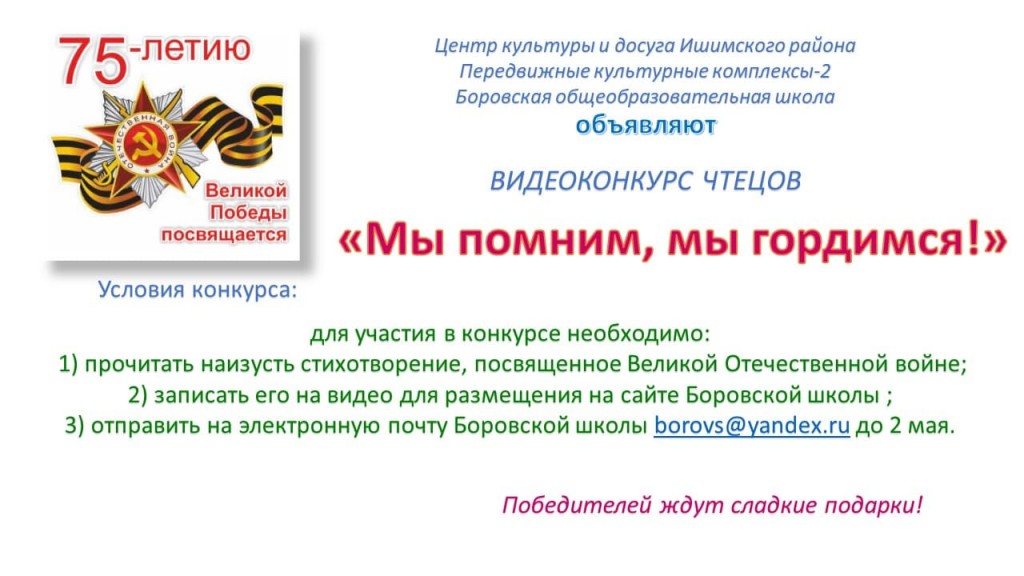 75-летию

ОТЕЧЕСТВЕННАЯ ВОЙНА

Великой Победы посвящается

Центр культуры и досуга Ишимского района
Передвижные культурные комплексы-2
Боровская общеобразовательная школа
объявляют

ВИДЕОКОНКУРС ЧТЕЦОВ

«Мы помним, мы гордимся!»

Условия конкурса:

для участия в конкурсе необходимо:
1) прочитать наизусть стихотворение, посвященное Великой Отечественной войне;
2) записать его на видео для размещения на сайте Боровской школы ;
3) отправить на электронную почту Боровской школы borovs@yandex.ru до 2 мая.

Победителей ждут сладкие подарки!